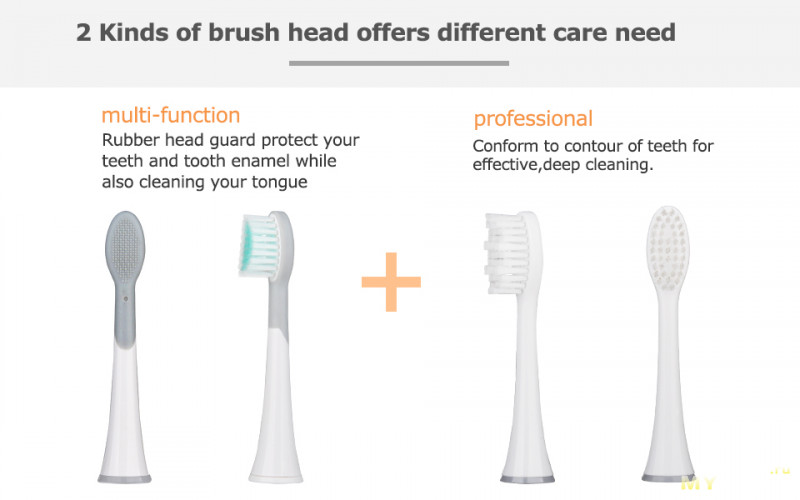 2 Kinds of brush head offers different care need

multi-function
Rubber head guard protect your teeth and tooth enamel while also cleaning your tongue

professional
Conform to contour of teeth for effective,deep cleaning.

+

MY .ru